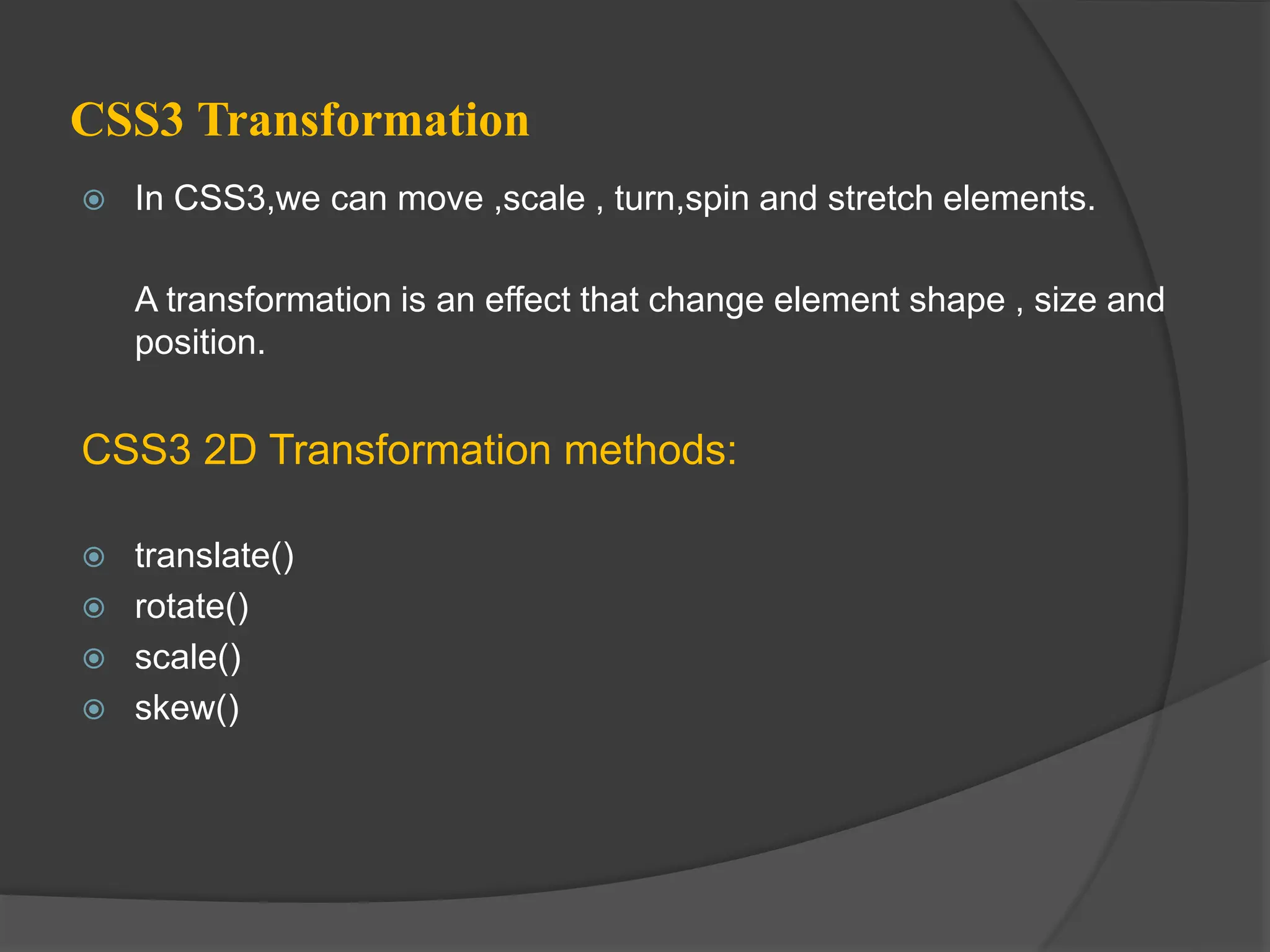 CSS3 Transformation

In CSS3,we can move ,scale , turn,spin and stretch elements.

A transformation is an effect that change element shape , size and position.

CSS3 2D Transformation methods:

translate()
rotate()
scale()
skew()